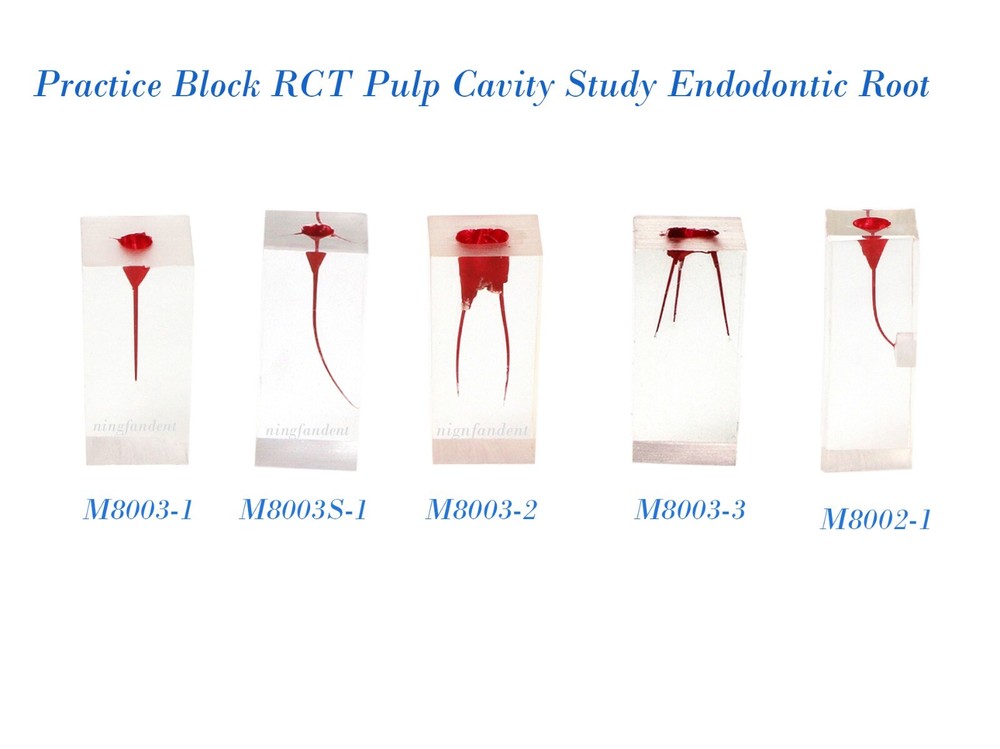 Practice Block RCT Pulp Cavity Study Endodontic Root

ningfandent

ningfandent

ningfandent

M8003-1

M8003S-1

M8003-2

M8003-3

M8002-1